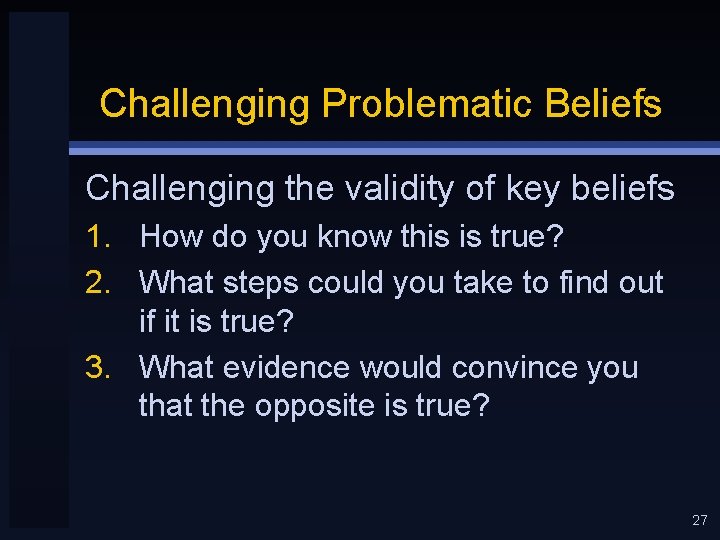 Challenging Problematic Beliefs

Challenging the validity of key beliefs

1. How do you know this is true?
2. What steps could you take to find out if it is true?
3. What evidence would convince you that the opposite is true?

27